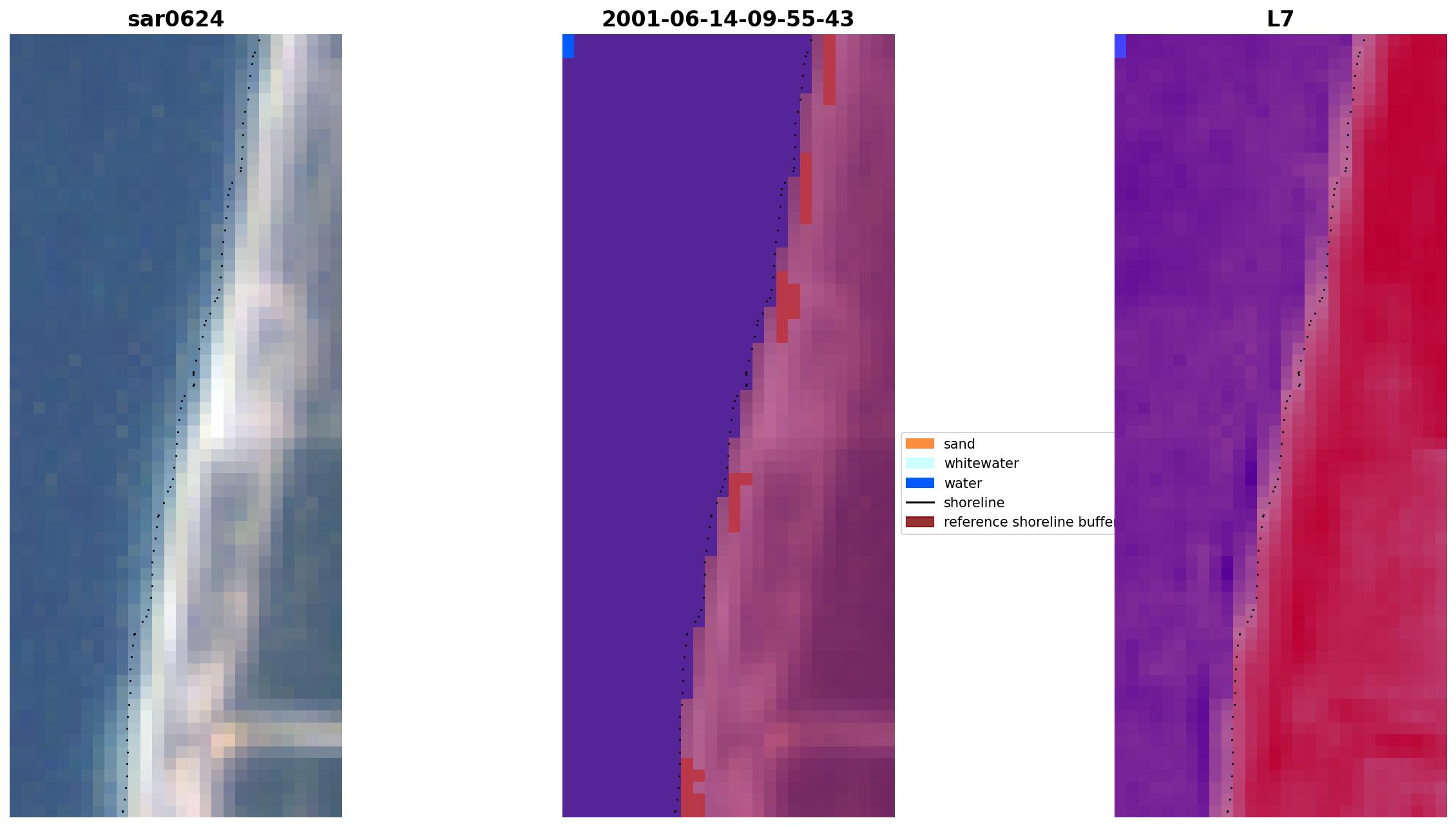 sar0624

2001-06-14-09-55-43

L7

sand
whitewater
water
shoreline
reference shoreline buffer